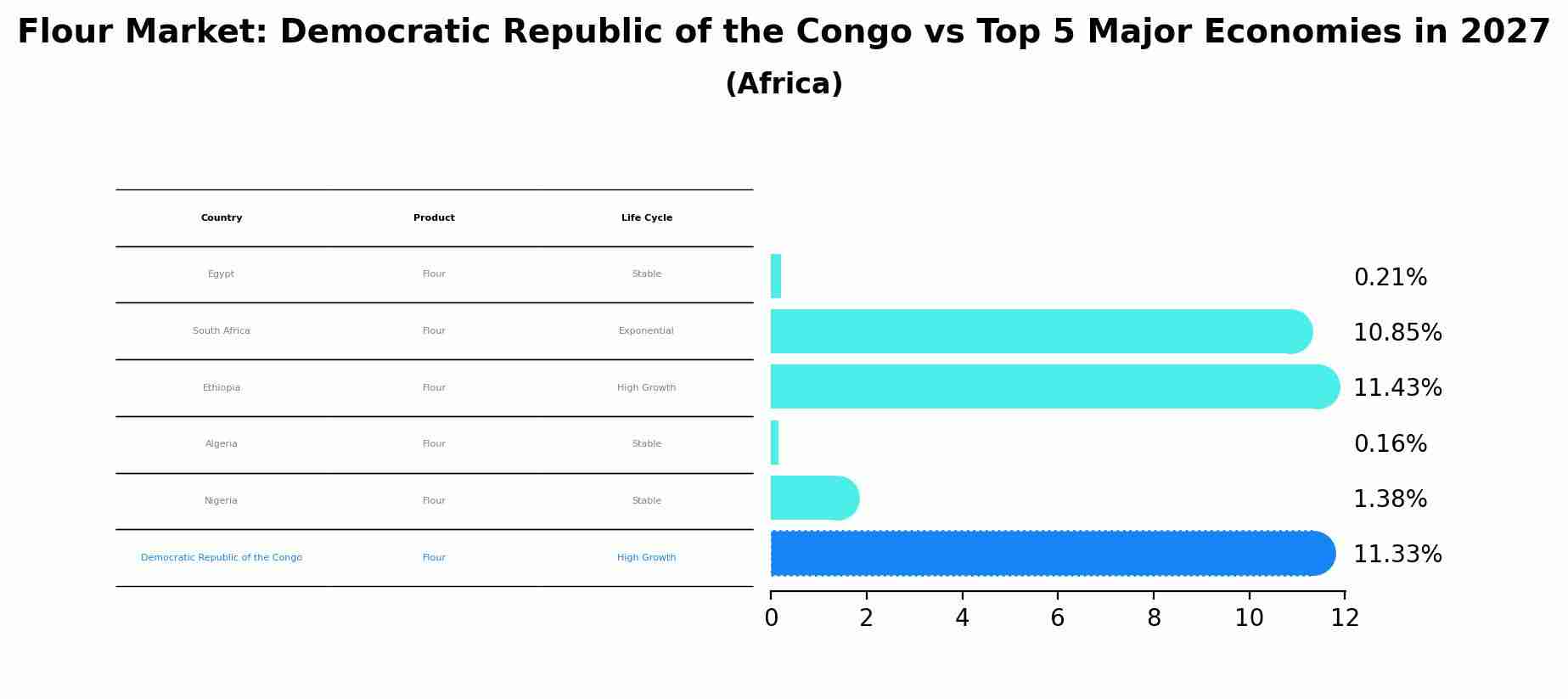 Flour Market: Democratic Republic of the Congo vs Top 5 Major Economies in 2027
(Africa)

| Country | Product | Life Cycle |
|---|---|---|
| Egypt | Flour | Stable |
| South Africa | Flour | Exponential |
| Ethiopia | Flour | High Growth |
| Algeria | Flour | Stable |
| Nigeria | Flour | Stable |
| Democratic Republic of the Congo | Flour | High Growth |

0.21%
10.85%
11.43%
0.16%
1.38%
11.33%

0 2 4 6 8 10 12